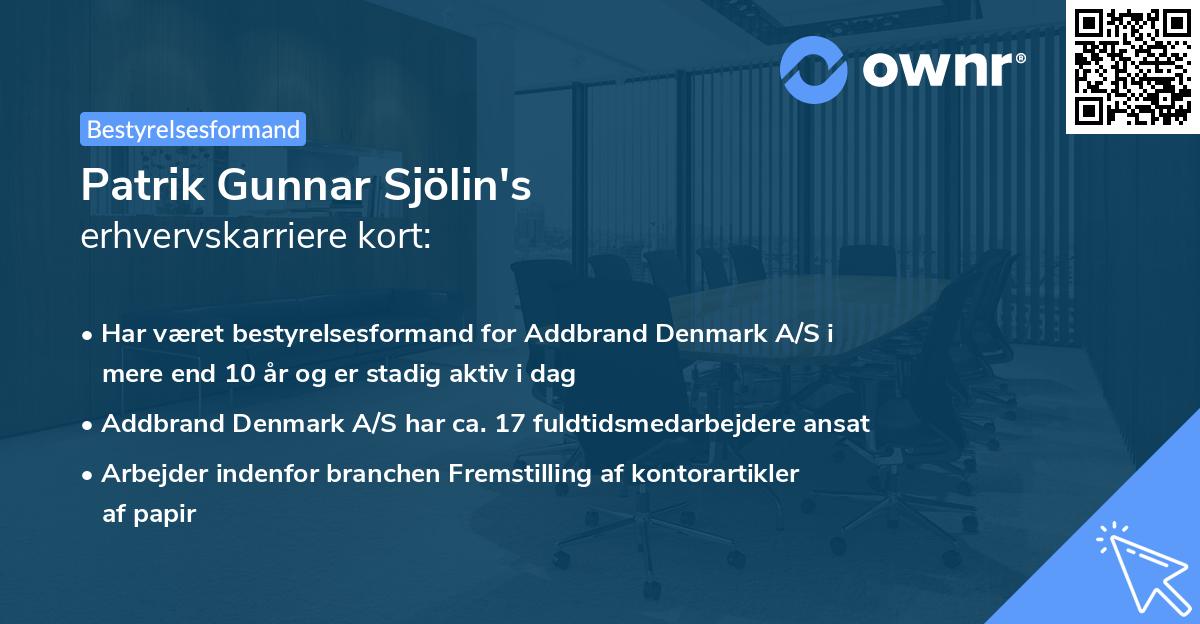 ownr®

Bestyrelsesformand

Patrik Gunnar Sjölin's
erhvervskarriere kort:

• Har været bestyrelsesformand for Addbrand Denmark A/S i mere end 10 år og er stadig aktiv i dag

• Addbrand Denmark A/S har ca. 17 fuldtidsmedarbejdere ansat

• Arbejder indenfor branchen Fremstilling af kontorartikler af papir